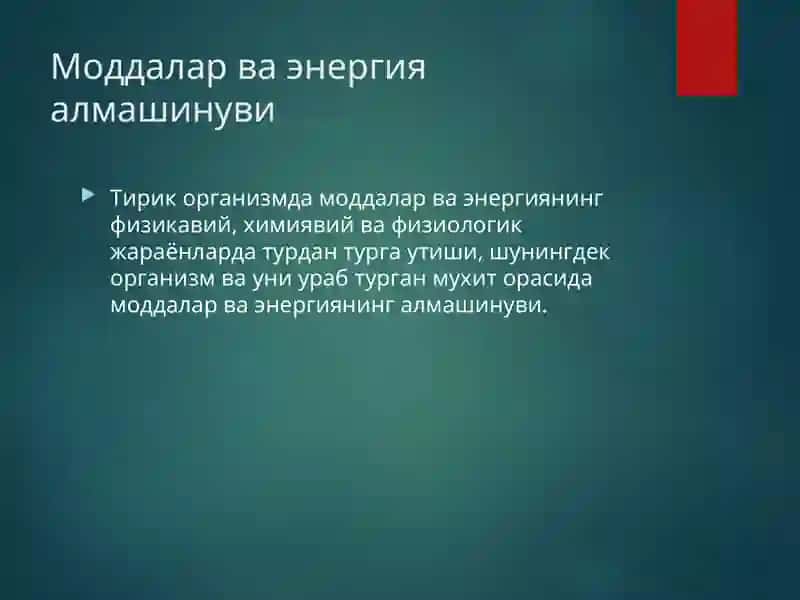 Моддалар ва энергия алмашинуви

Тирик организмда моддалар ва энергиянинг физикавий, химиявий ва физиологик жараёнларда турдан турга утиши, шунингдек организм ва уни ураб турган мухит орасида моддалар ва энергиянинг алмашинуви.